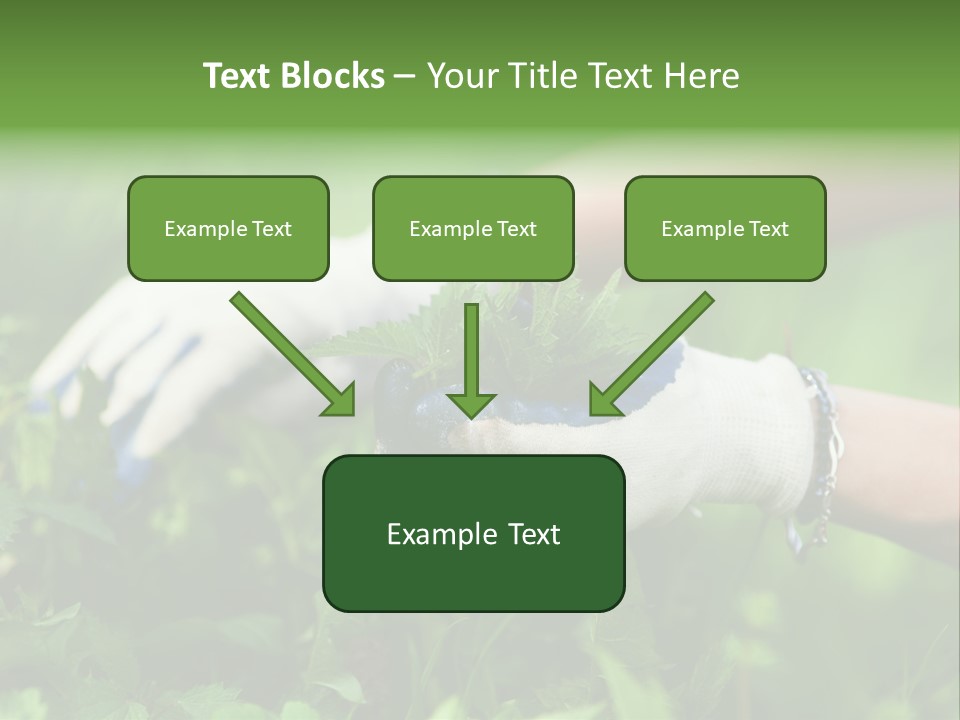 Text Blocks – Your Title Text Here

Example Text

Example Text

Example Text

Example Text